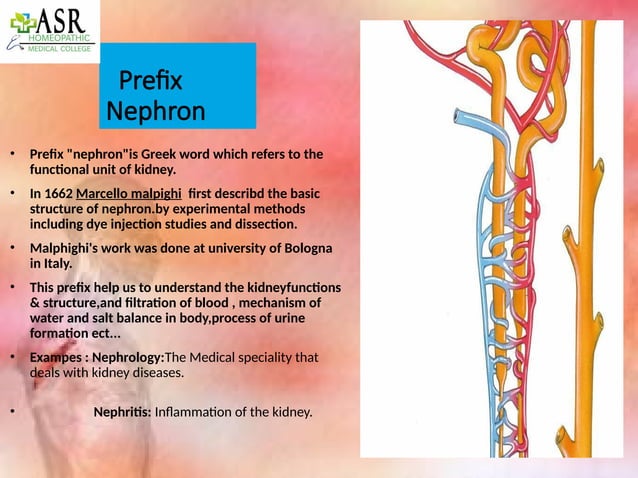 ASR
HOMEOPATHIC
MEDICAL COLLEGE

Prefix
Nephron

• Prefix "nephron"is Greek word which refers to the functional unit of kidney.

• In 1662 Marcello malpighi first describd the basic structure of nephron.by experimental methods including dye injection studies and dissection.

• Malphighi's work was done at university of Bologna in Italy.

• This prefix help us to understand the kidneyfunctions & structure,and filtration of blood , mechanism of water and salt balance in body,process of urine formation ect...

• Exampes : Nephrology:The Medical speciality that deals with kidney diseases.

• Nephritis: Inflammation of the kidney.